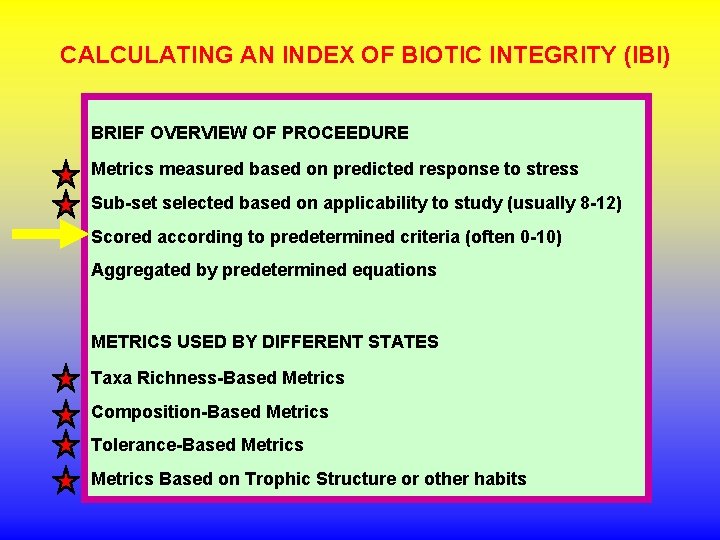 CALCULATING AN INDEX OF BIOTIC INTEGRITY (IBI)

BRIEF OVERVIEW OF PROCEEDURE

Metrics measured based on predicted response to stress

Sub-set selected based on applicability to study (usually 8-12)

Scored according to predetermined criteria (often 0-10)

Aggregated by predetermined equations

METRICS USED BY DIFFERENT STATES

Taxa Richness-Based Metrics

Composition-Based Metrics

Tolerance-Based Metrics

Metrics Based on Trophic Structure or other habits